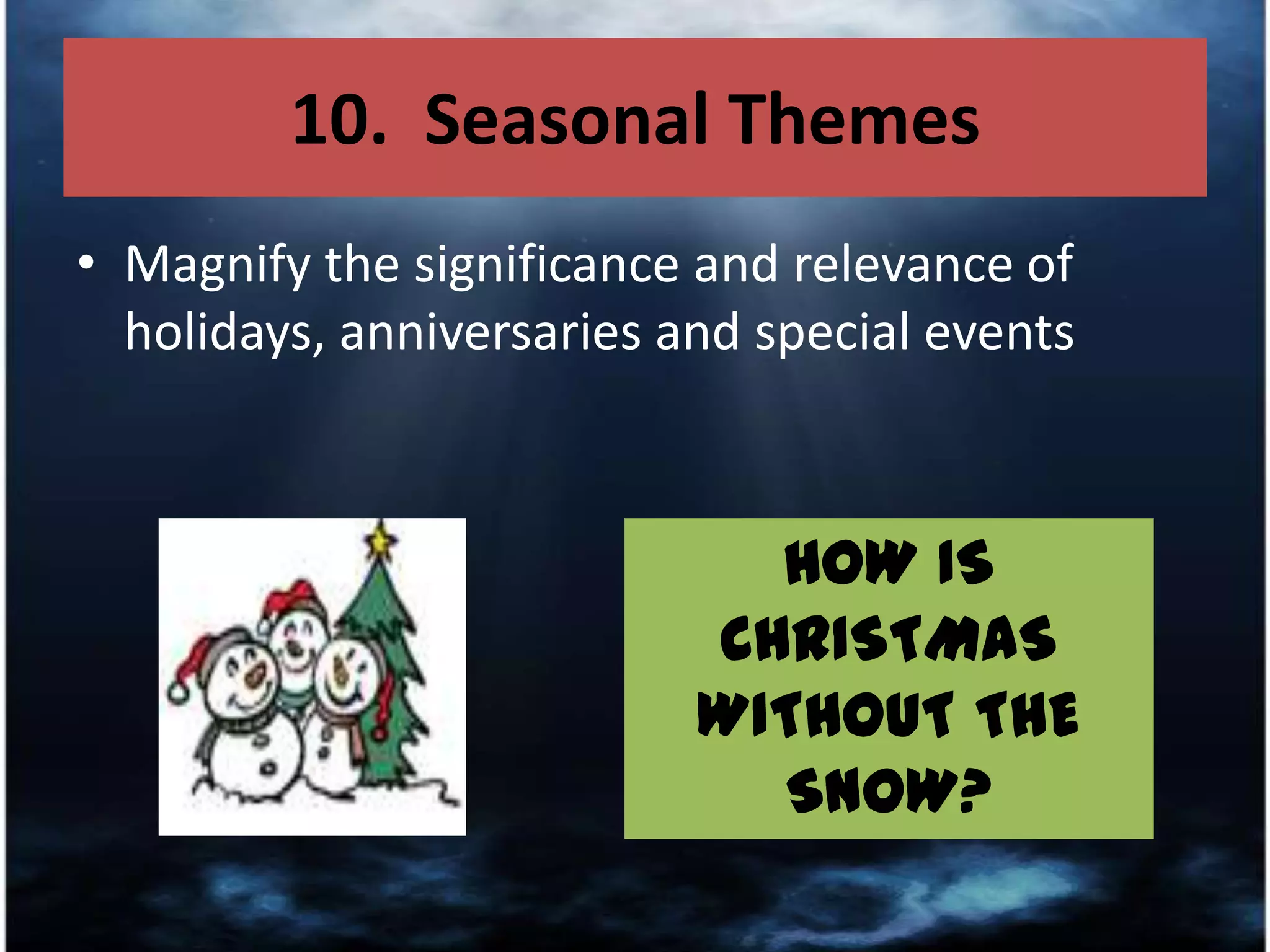 10. Seasonal Themes

• Magnify the significance and relevance of holidays, anniversaries and special events

HOW IS CHRISTMAS WITHOUT THE SNOW?